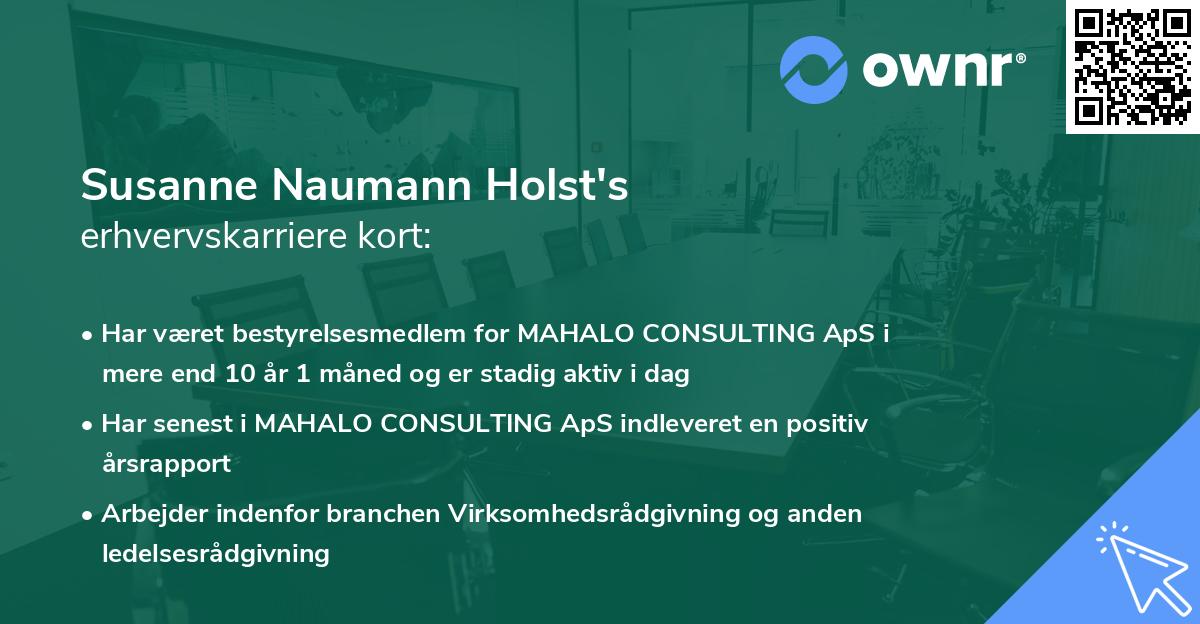 ownr®

Susanne Naumann Holst's
erhvervskarriere kort:

• Har været bestyrelsesmedlem for MAHALO CONSULTING ApS i mere end 10 år 1 måned og er stadig aktiv i dag
• Har senest i MAHALO CONSULTING ApS indleveret en positiv årsrapport
• Arbejder indenfor branchen Virksomhedsrådgivning og anden ledelsesrådgivning